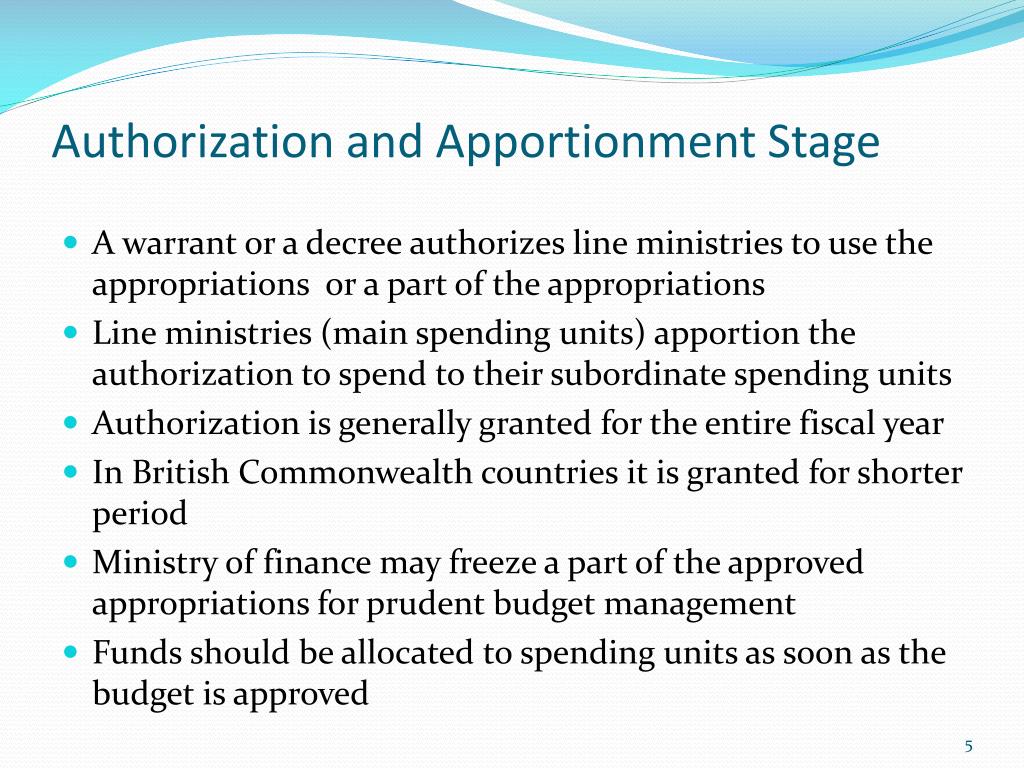 Authorization and Apportionment Stage

- A warrant or a decree authorizes line ministries to use the appropriations or a part of the appropriations
- Line ministries (main spending units) apportion the authorization to spend to their subordinate spending units
- Authorization is generally granted for the entire fiscal year
- In British Commonwealth countries it is granted for shorter period
- Ministry of finance may freeze a part of the approved appropriations for prudent budget management
- Funds should be allocated to spending units as soon as the budget is approved

5